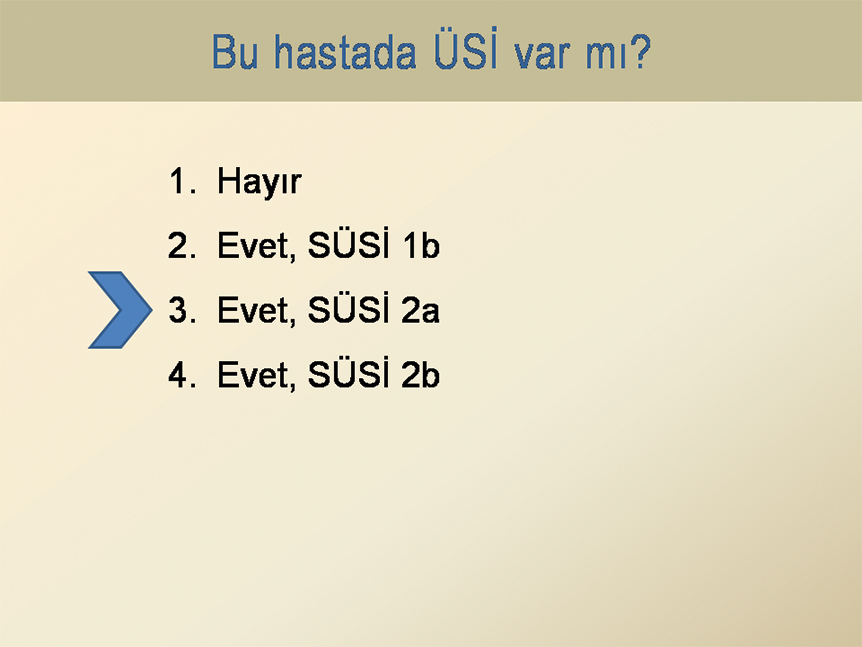 Bu hastada ÜSİ var mı?

1. Hayır
2. Evet, SÜSİ 1b
3. Evet, SÜSİ 2a
4. Evet, SÜSİ 2b